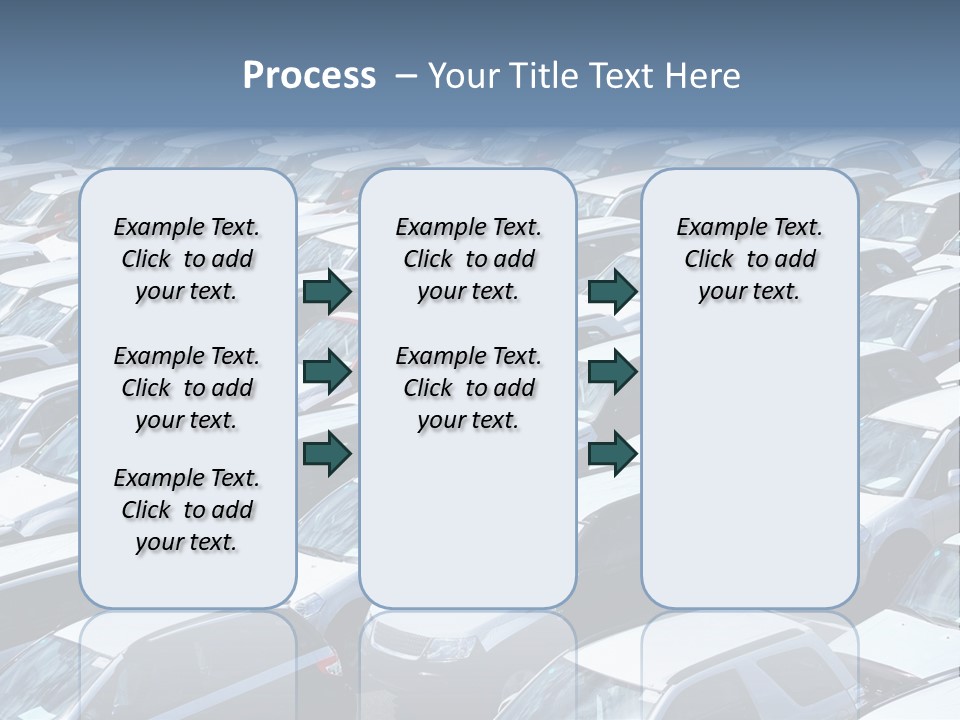 Process – Your Title Text Here

Example Text. Click to add your text.

Example Text. Click to add your text.

Example Text. Click to add your text.

Example Text. Click to add your text.

Example Text. Click to add your text.

Example Text. Click to add your text.